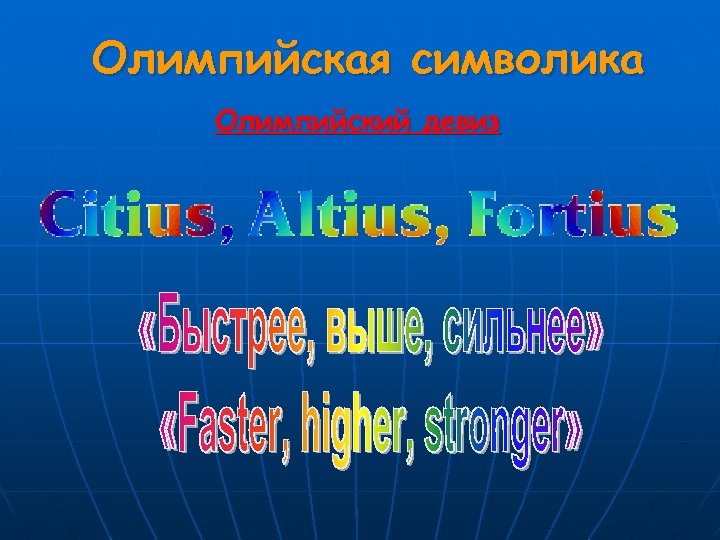 Олимпийская символика

Олимпийский девиз

Citius, Altius, Fortius

«Быстрее, выше, сильнее»

«Faster, higher, stronger»